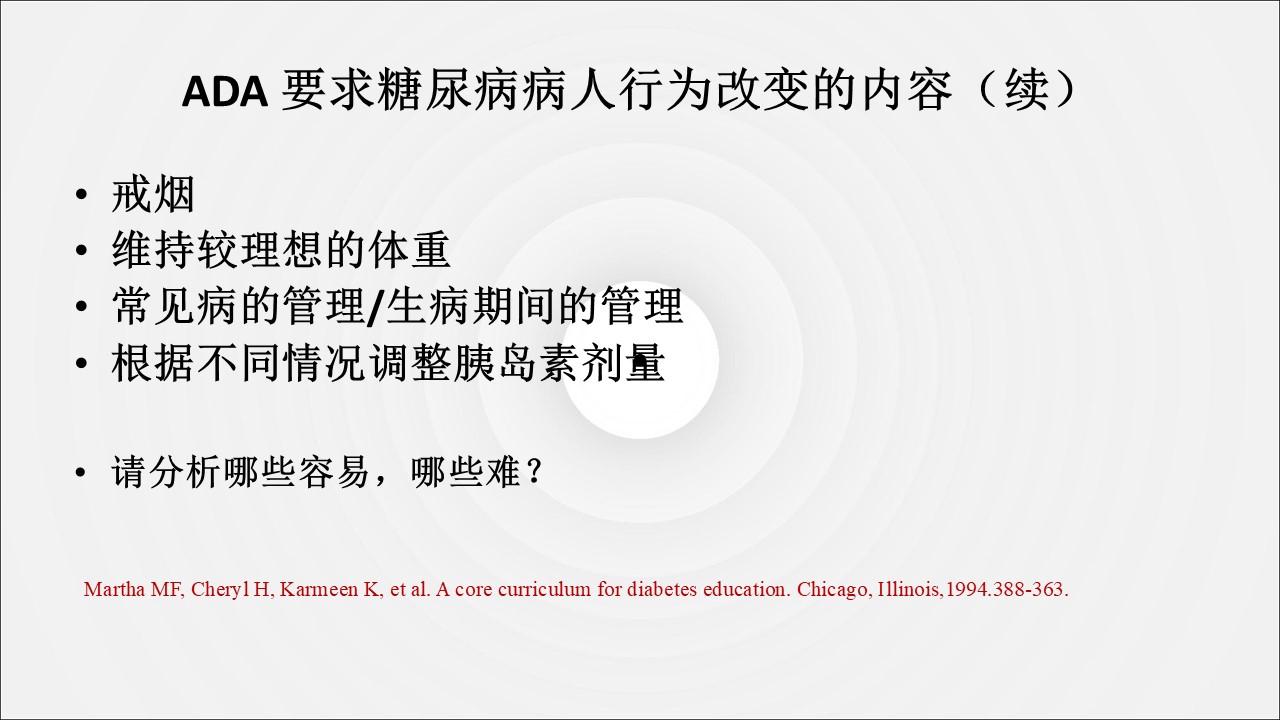 ADA 要求糖尿病病人行为改变的内容（续）

• 戒烟
• 维持较理想的体重
• 常见病的管理/生病期间的管理
• 根据不同情况调整胰岛素剂量

• 请分析哪些容易，哪些难？

Martha MF, Cheryl H, Karmeen K, et al. A core curriculum for diabetes education. Chicago, Illinois,1994.388-363.